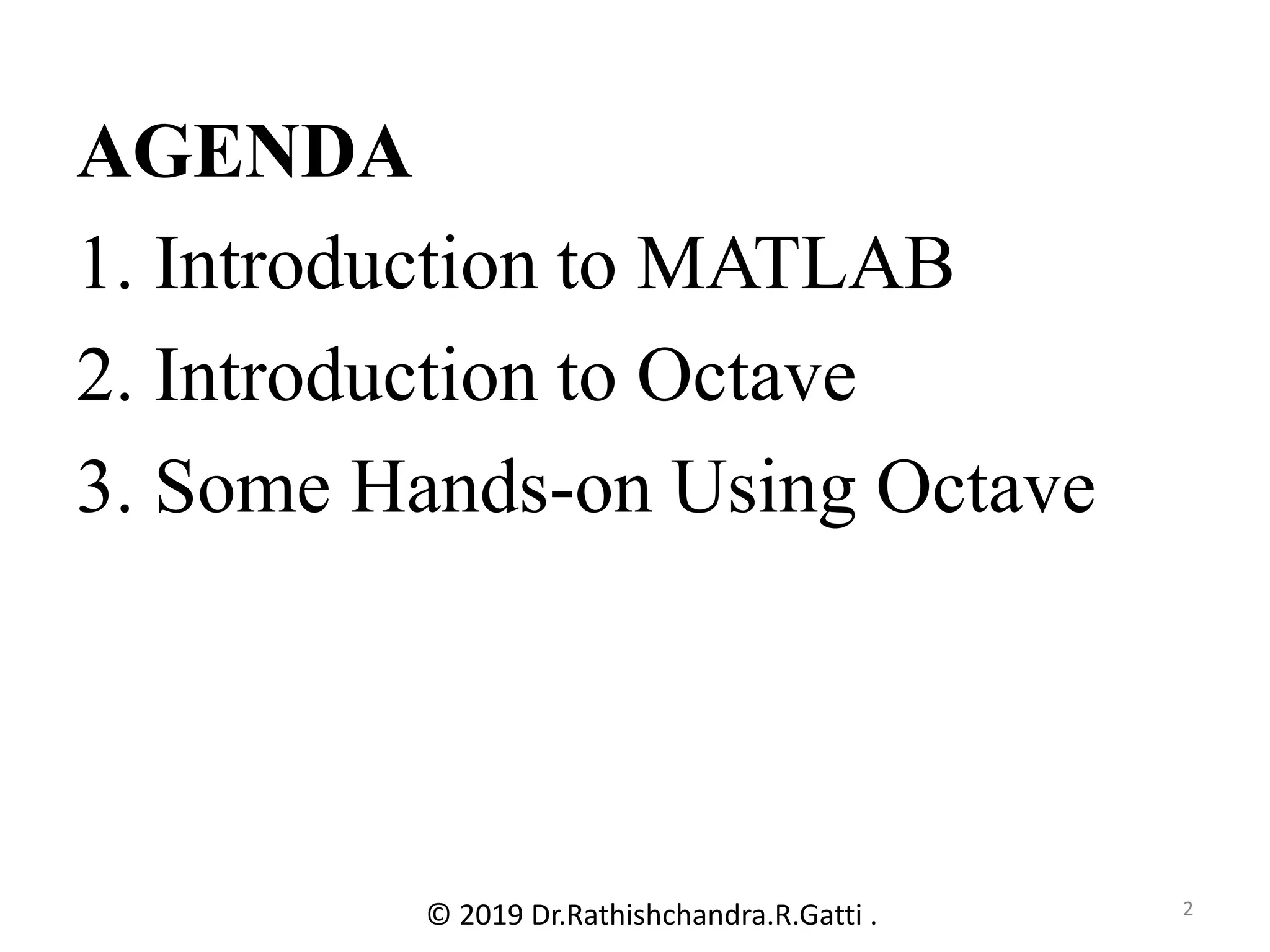 AGENDA

1. Introduction to MATLAB

2. Introduction to Octave

3. Some Hands-on Using Octave

© 2019 Dr.Rathishchandra.R.Gatti .

2